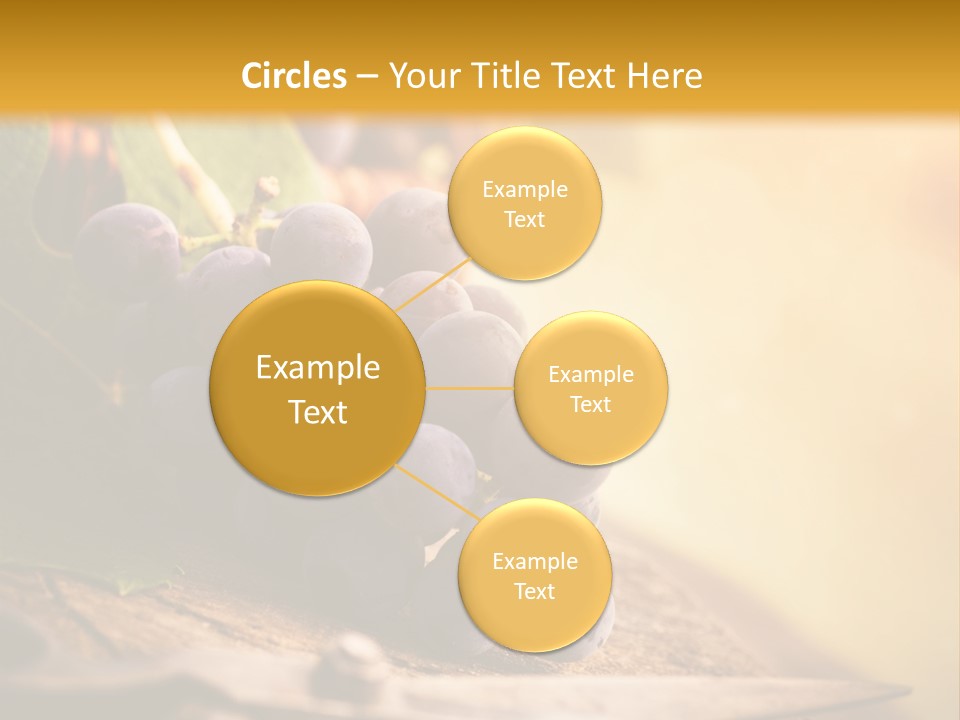 Circles – Your Title Text Here

Example Text

Example Text

Example Text

Example Text